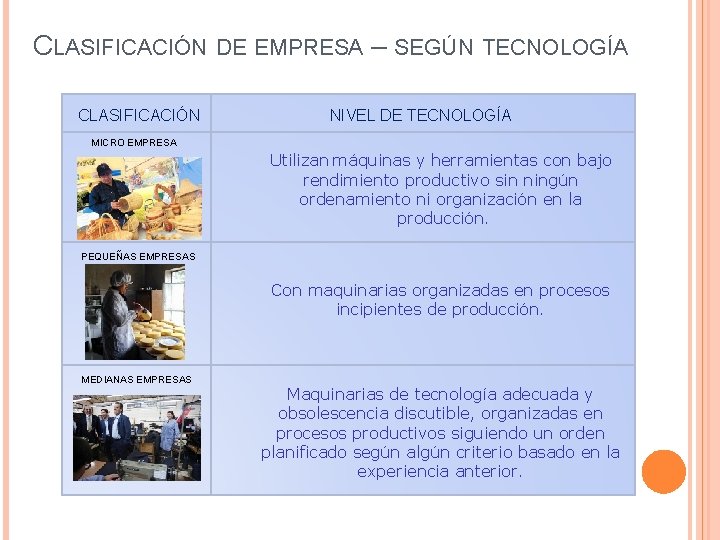 CLASIFICACIÓN DE EMPRESA – SEGÚN TECNOLOGÍA

| CLASIFICACIÓN | NIVEL DE TECNOLOGÍA |
|---|---|
| MICRO EMPRESA | Utilizan máquinas y herramientas con bajo rendimiento productivo sin ningún ordenamiento ni organización en la producción. |
| PEQUEÑAS EMPRESAS | Con maquinarias organizadas en procesos incipientes de producción. |
| MEDIANAS EMPRESAS | Maquinarias de tecnología adecuada y obsolescencia discutible, organizadas en procesos productivos siguiendo un orden planificado según algún criterio basado en la experiencia anterior. |